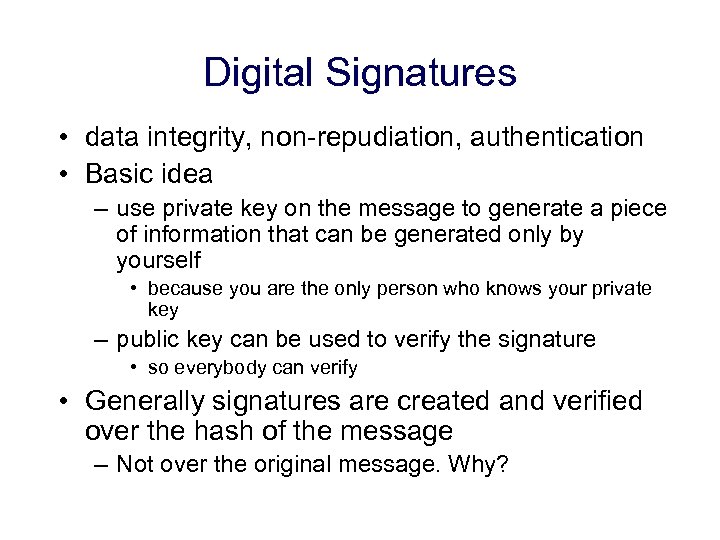 Digital Signatures

• data integrity, non-repudiation, authentication
• Basic idea
– use private key on the message to generate a piece of information that can be generated only by yourself
• because you are the only person who knows your private key
– public key can be used to verify the signature
• so everybody can verify
• Generally signatures are created and verified over the hash of the message
– Not over the original message. Why?